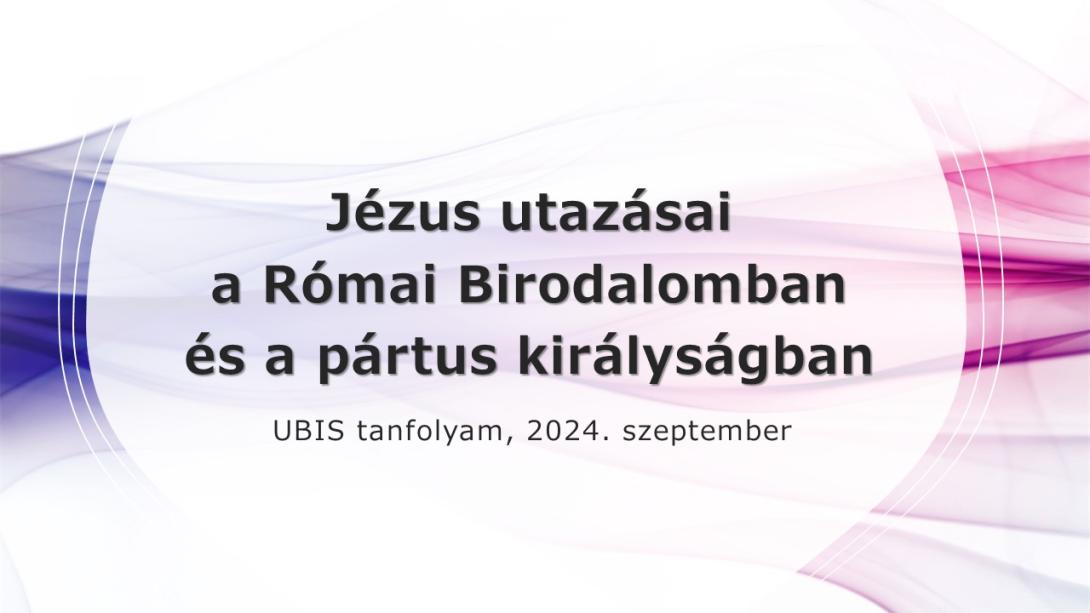 Jézus utazásai
a Római Birodalomban
és a pártus királyságban

UBIS tanfolyam, 2024. szeptember